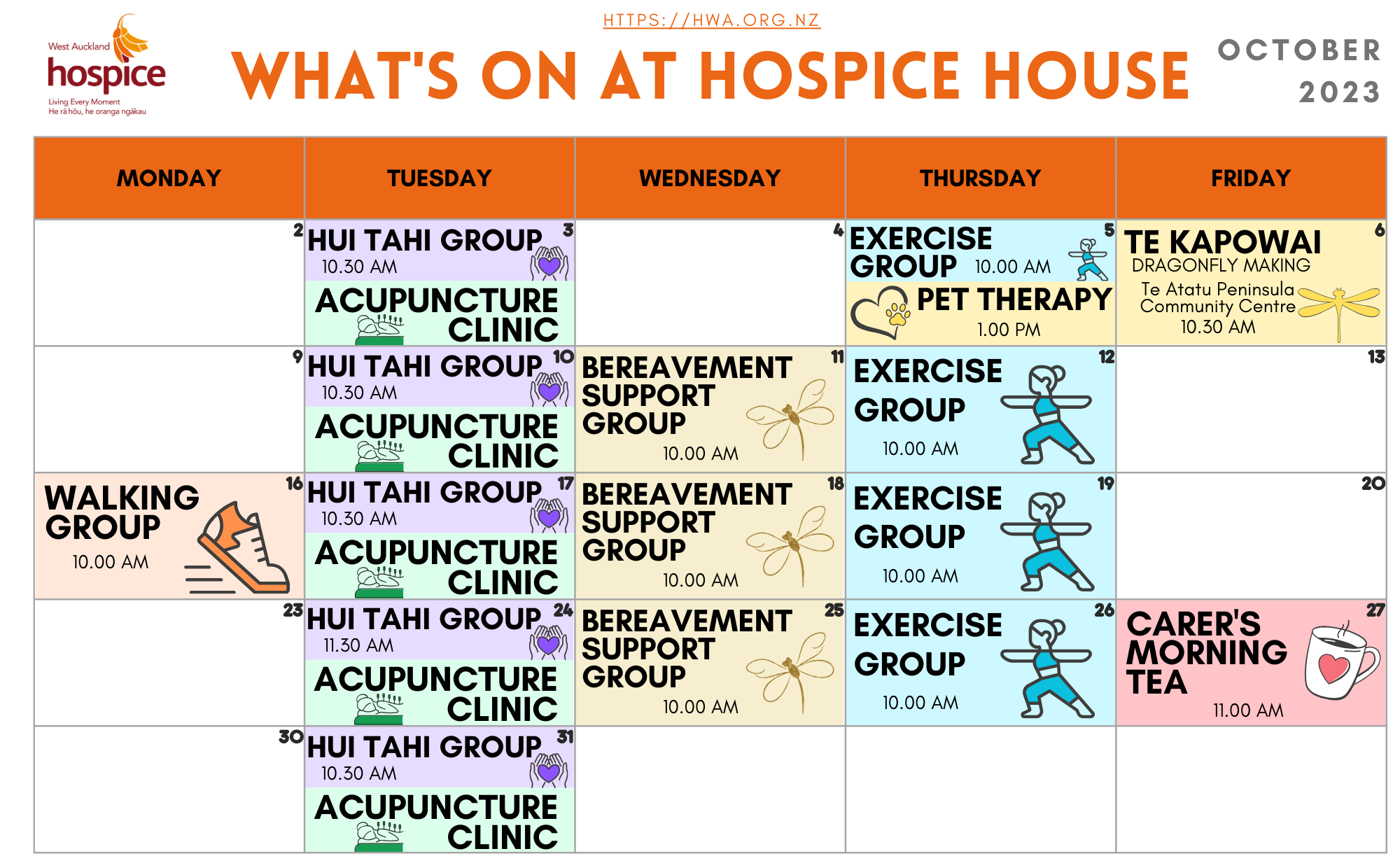 West Auckland
hospice
Living Every Moment
He rā hōu, he oranga ngākau

HTTPS://HWA.ORG.NZ

WHAT'S ON AT HOSPICE HOUSE

OCTOBER 2023

| MONDAY | TUESDAY | WEDNESDAY | THURSDAY | FRIDAY |
|---|---|---|---|---|
| 2 | 3 HUI TAHI GROUP 10.30 AM ACUPUNCTURE CLINIC | 4 | 5 EXERCISE GROUP 10.00 AM PET THERAPY 1.00 PM | 6 TE KAPOWAI DRAGONFLY MAKING Te Atatu Peninsula Community Centre 10.30 AM |
| 9 | 10 HUI TAHI GROUP 10.30 AM ACUPUNCTURE CLINIC | 11 BEREAVEMENT SUPPORT GROUP 10.00 AM | 12 EXERCISE GROUP 10.00 AM | 13 |
| 16 WALKING GROUP 10.00 AM | 17 HUI TAHI GROUP 10.30 AM ACUPUNCTURE CLINIC | 18 BEREAVEMENT SUPPORT GROUP 10.00 AM | 19 EXERCISE GROUP 10.00 AM | 20 |
| 23 | 24 HUI TAHI GROUP 11.30 AM ACUPUNCTURE CLINIC | 25 BEREAVEMENT SUPPORT GROUP 10.00 AM | 26 EXERCISE GROUP 10.00 AM | 27 CARER'S MORNING TEA 11.00 AM |
| 30 | 31 HUI TAHI GROUP 10.30 AM ACUPUNCTURE CLINIC | | | |